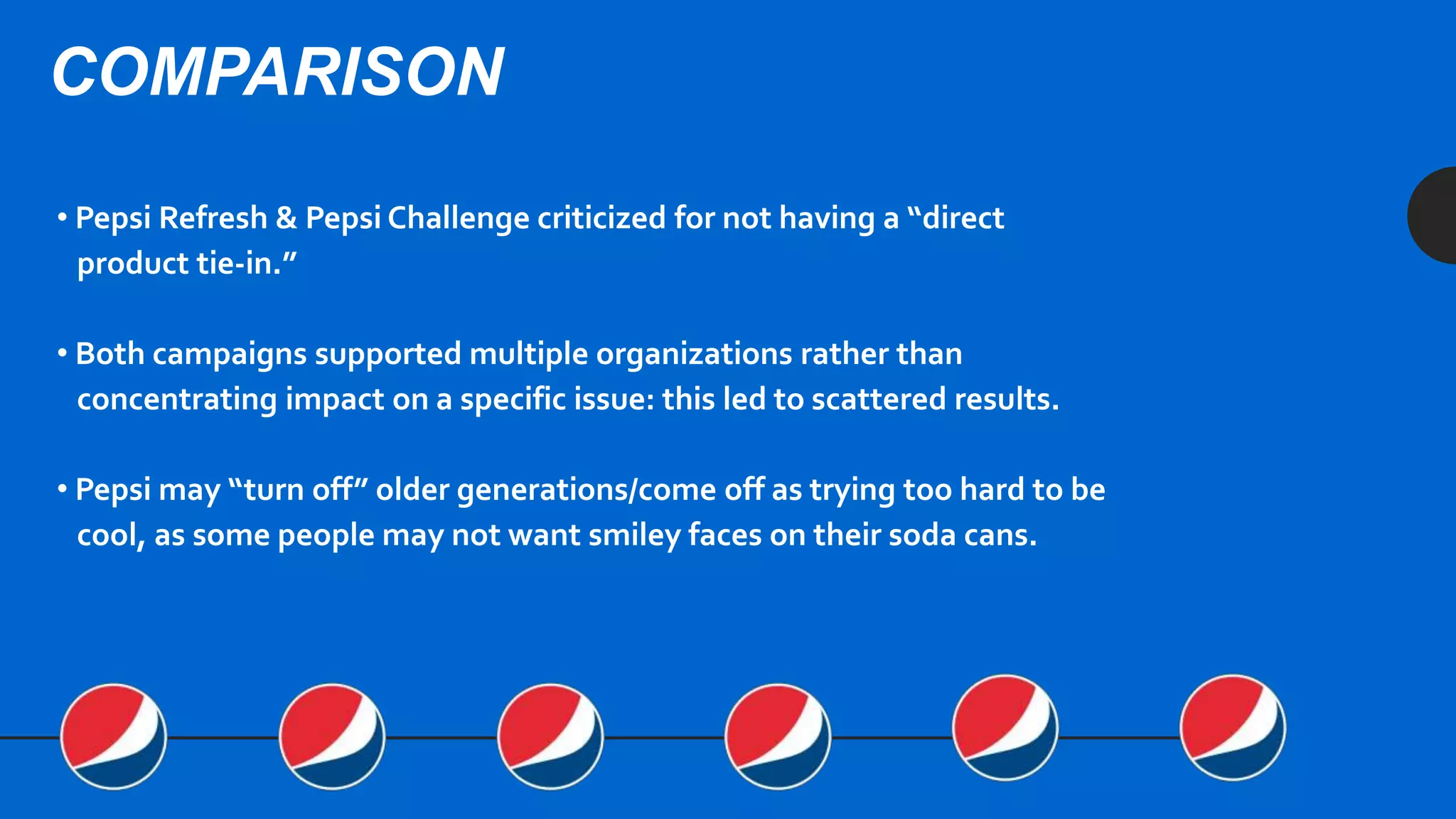 COMPARISON

• Pepsi Refresh & Pepsi Challenge criticized for not having a “direct product tie-in.”

• Both campaigns supported multiple organizations rather than concentrating impact on a specific issue: this led to scattered results.

• Pepsi may “turn off” older generations/come off as trying too hard to be cool, as some people may not want smiley faces on their soda cans.